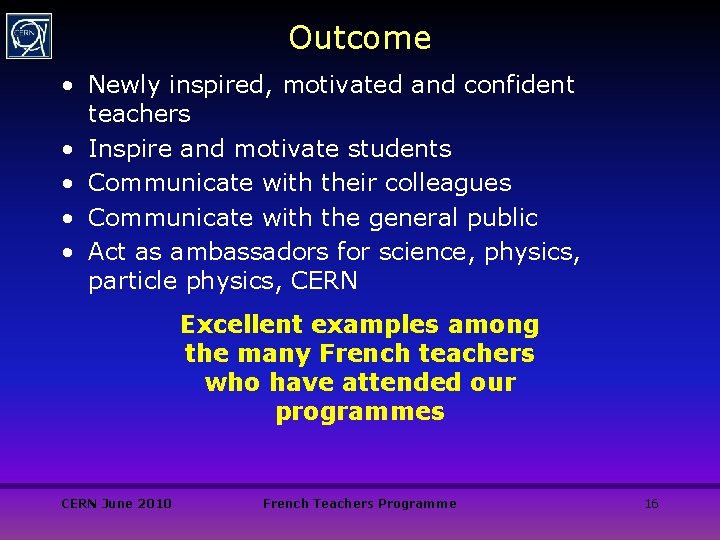 CERN

Outcome

• Newly inspired, motivated and confident teachers
• Inspire and motivate students
• Communicate with their colleagues
• Communicate with the general public
• Act as ambassadors for science, physics, particle physics, CERN

Excellent examples among the many French teachers who have attended our programmes

CERN June 2010
French Teachers Programme
16